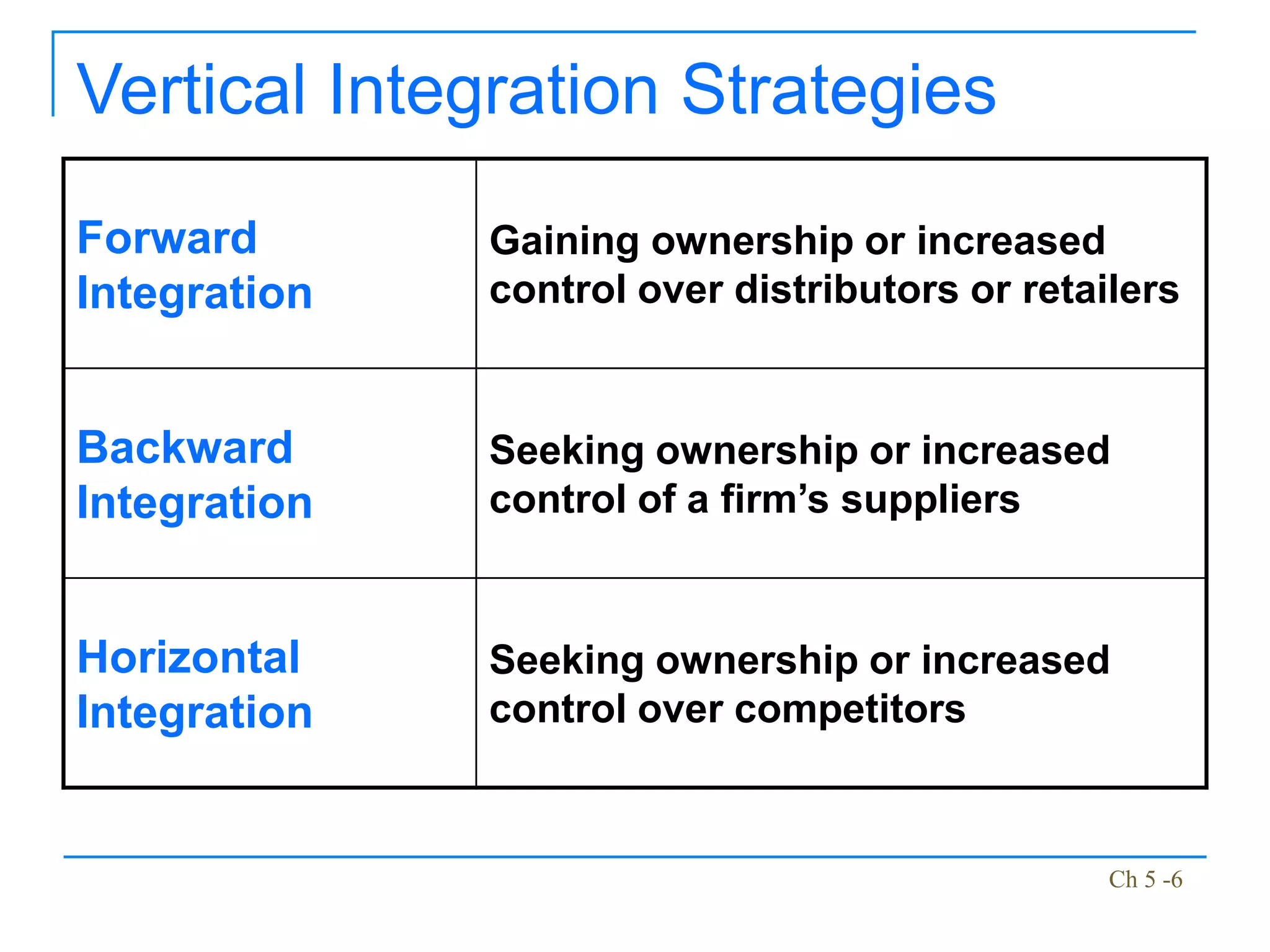 Vertical Integration Strategies

| Forward Integration | Gaining ownership or increased control over distributors or retailers |
|---|---|
| Backward Integration | Seeking ownership or increased control of a firm's suppliers |
| Horizontal Integration | Seeking ownership or increased control over competitors |

Ch 5 -6